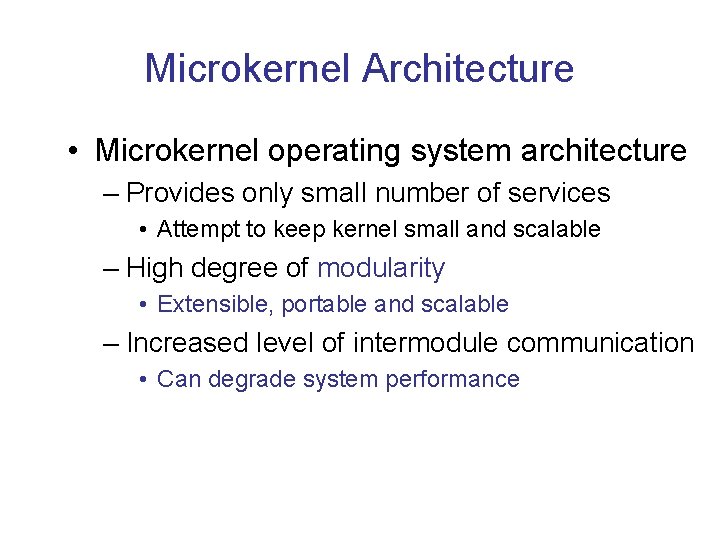 Microkernel Architecture

• Microkernel operating system architecture
– Provides only small number of services
• Attempt to keep kernel small and scalable
– High degree of modularity
• Extensible, portable and scalable
– Increased level of intermodule communication
• Can degrade system performance